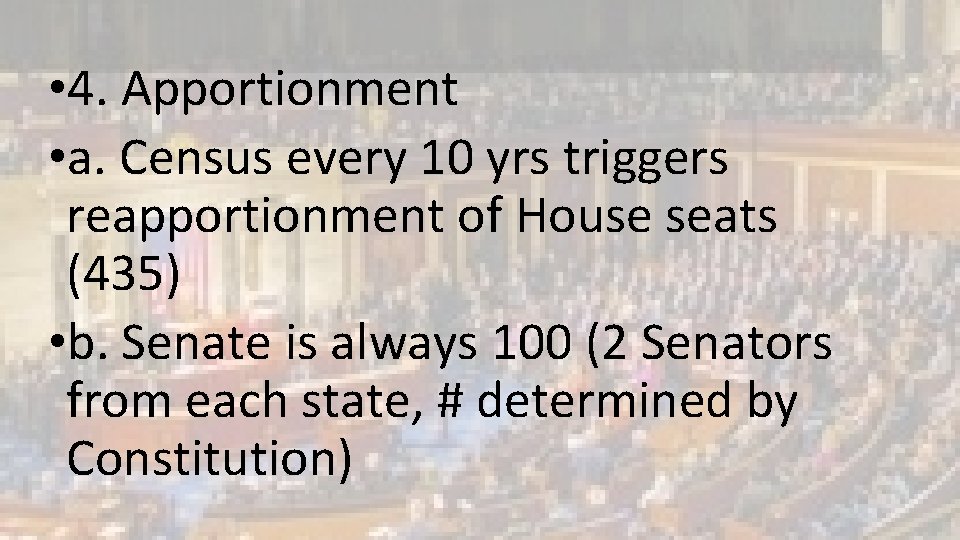 •4. Apportionment

•a. Census every 10 yrs triggers reapportionment of House seats (435)

•b. Senate is always 100 (2 Senators from each state, # determined by Constitution)